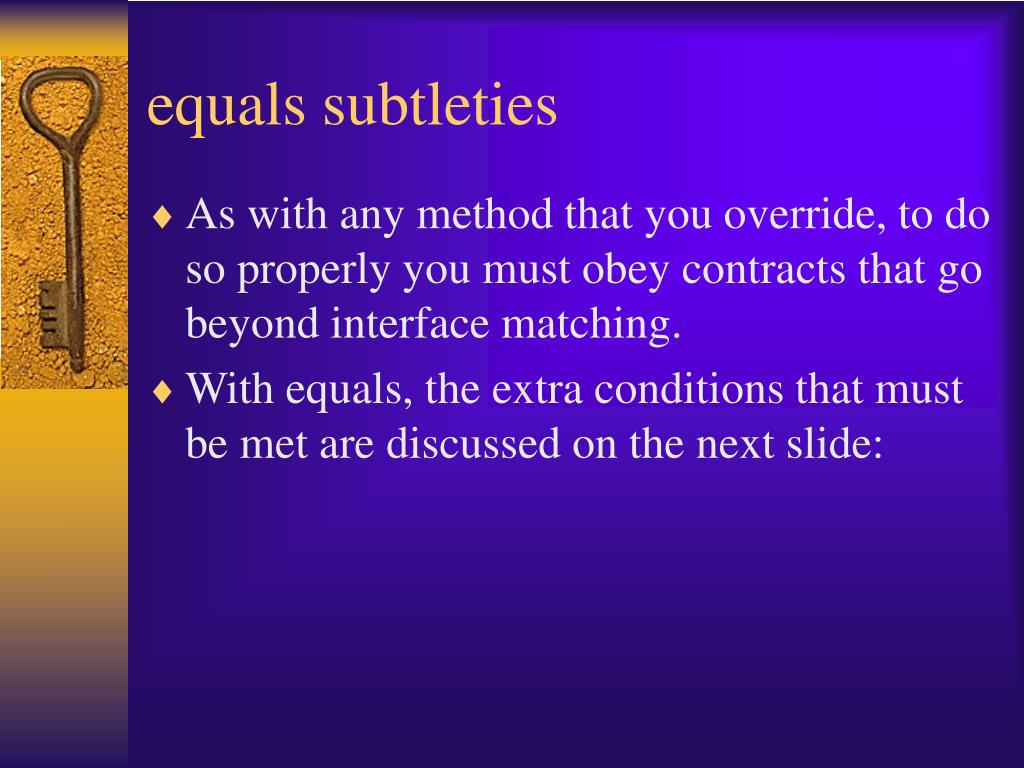 equals subtleties

♦ As with any method that you override, to do so properly you must obey contracts that go beyond interface matching.

♦ With equals, the extra conditions that must be met are discussed on the next slide: